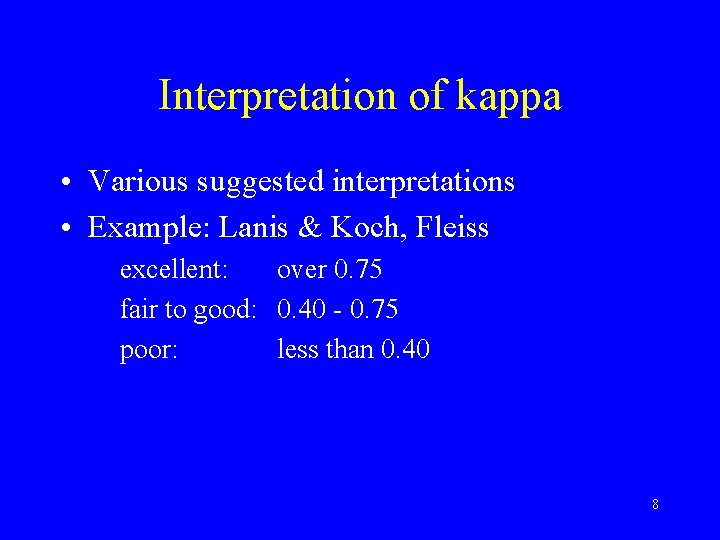 Interpretation of kappa

• Various suggested interpretations
• Example: Lanis & Koch, Fleiss

excellent: over 0.75
fair to good: 0.40 - 0.75
poor: less than 0.40

8